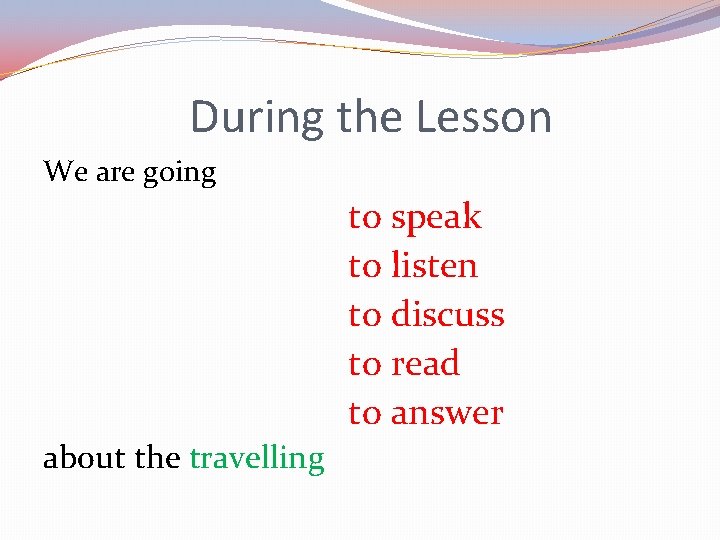 During the Lesson

We are going

to speak
to listen
to discuss
to read
to answer

about the travelling